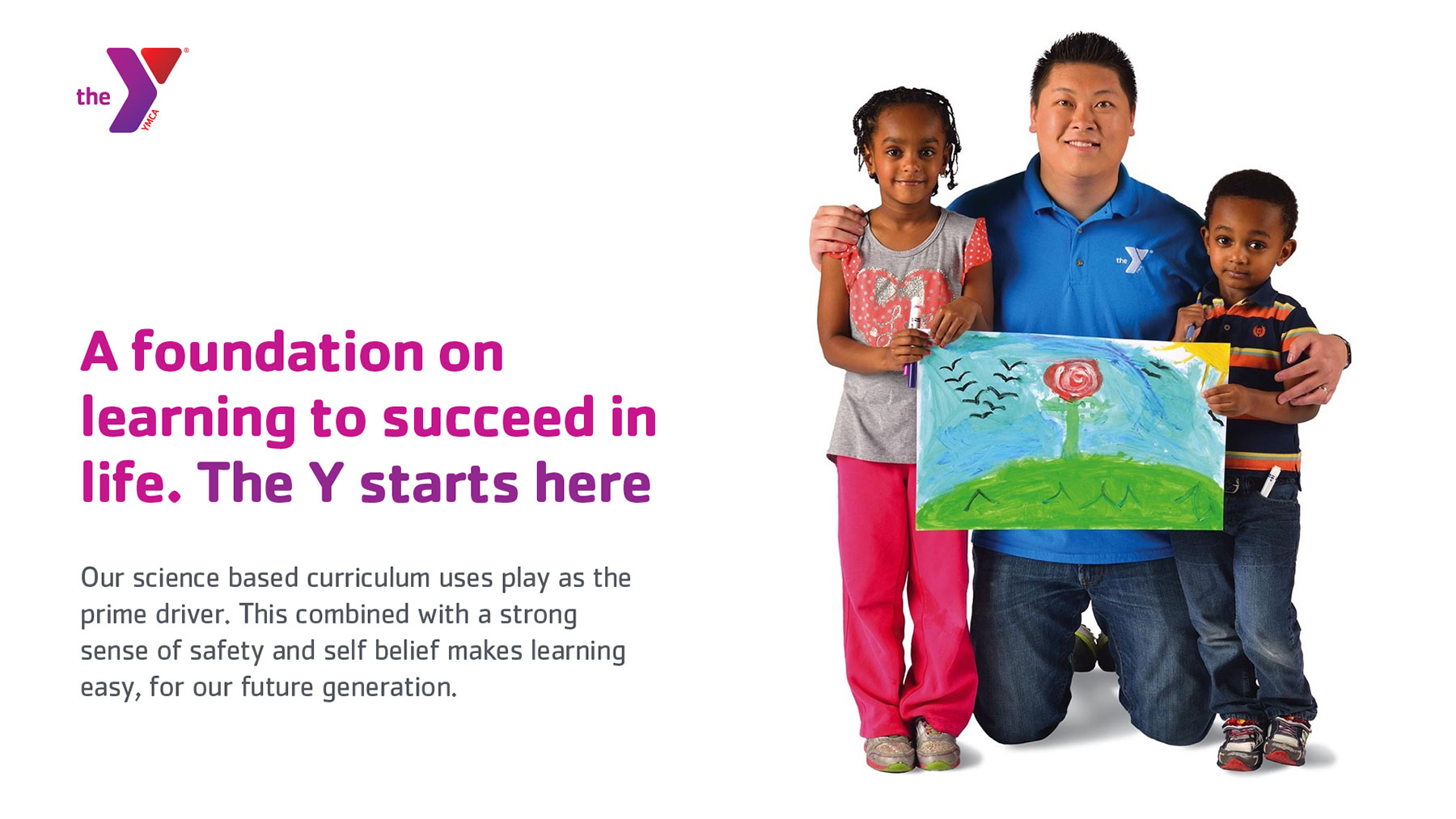 the Y YMCA

A foundation on learning to succeed in life. The Y starts here

Our science based curriculum uses play as the prime driver. This combined with a strong sense of safety and self belief makes learning easy, for our future generation.

the Y